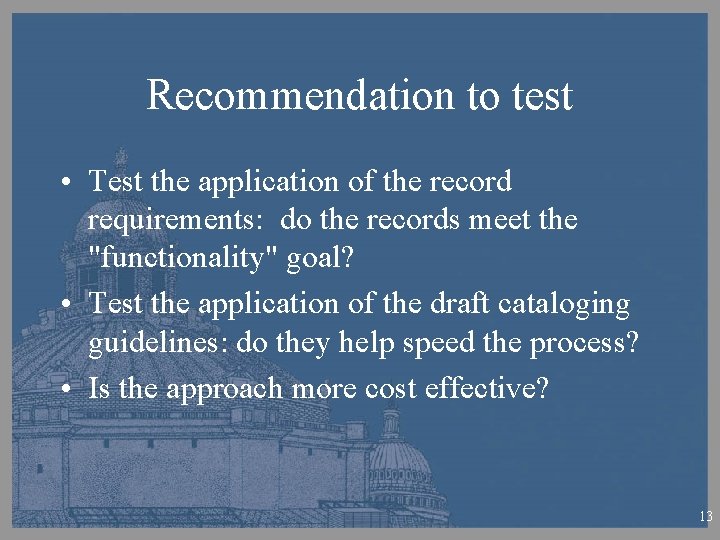 Recommendation to test

• Test the application of the record requirements: do the records meet the "functionality" goal?
• Test the application of the draft cataloging guidelines: do they help speed the process?
• Is the approach more cost effective?

13